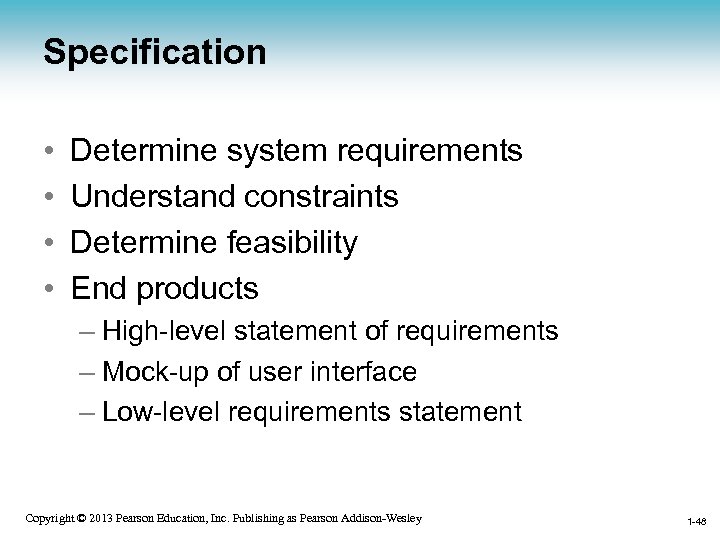 Specification

• Determine system requirements
• Understand constraints
• Determine feasibility
• End products
– High-level statement of requirements
– Mock-up of user interface
– Low-level requirements statement

Copyright © 2013 Pearson Education, Inc. Publishing as Pearson Addison-Wesley

1-48